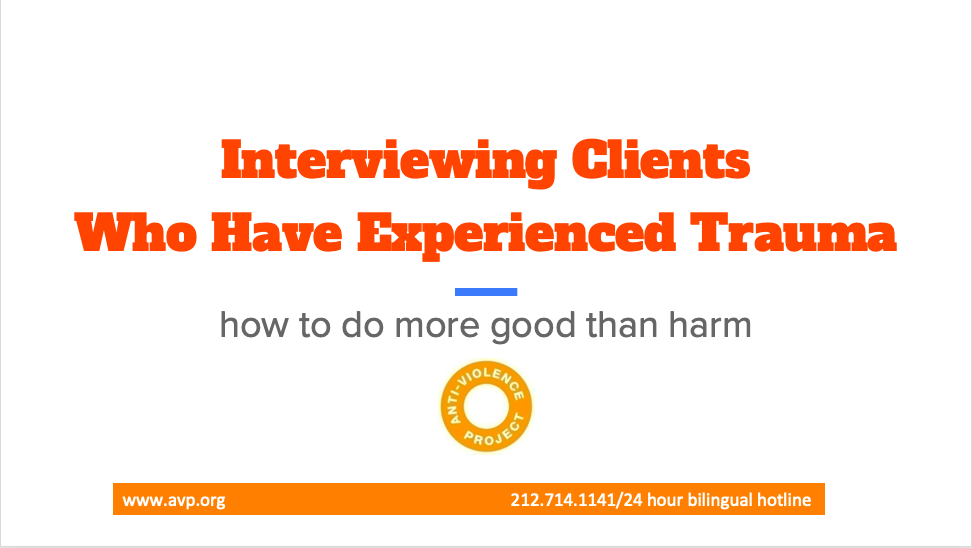 Interviewing Clients
Who Have Experienced Trauma

how to do more good than harm

ANTI-VIOLENCE PROJECT

www.avp.org

212.714.1141/24 hour bilingual hotline